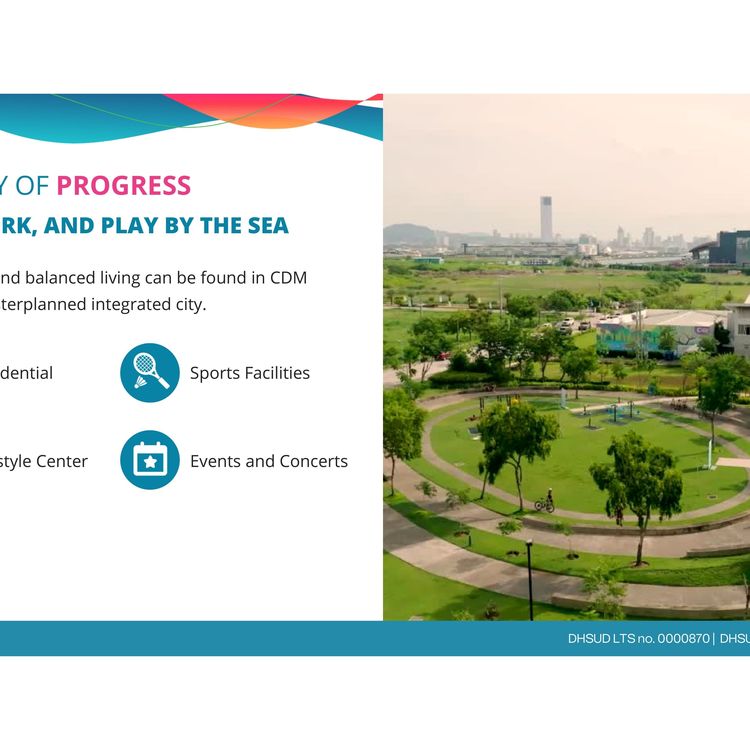 Y OF PROGRESS

RK, AND PLAY BY THE SEA

nd balanced living can be found in CDM terplanned integrated city.

dential

Sports Facilities

style Center

Events and Concerts

DHSUD LTS no. 0000870 | DHSU